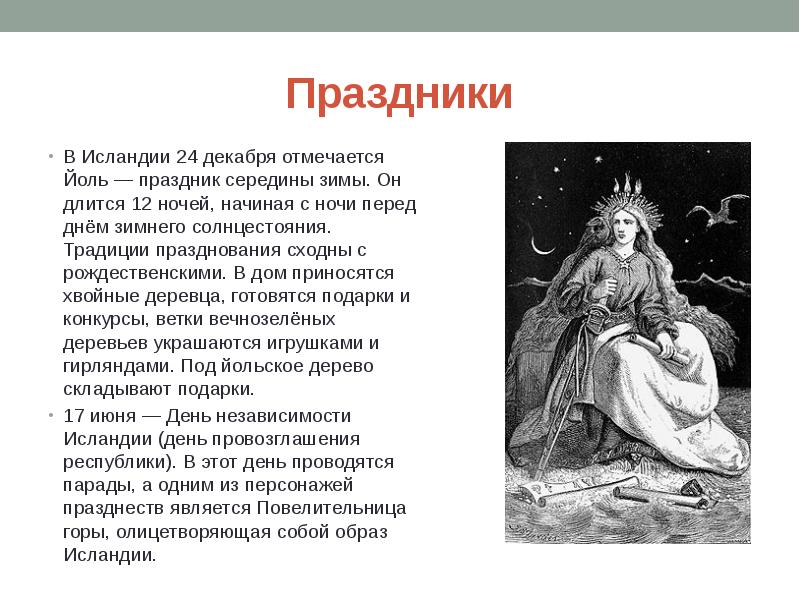 Праздники

• В Исландии 24 декабря отмечается Йоль — праздник середины зимы. Он длится 12 ночей, начиная с ночи перед днём зимнего солнцестояния. Традиции празднования сходны с рождественскими. В дом приносятся хвойные деревца, готовятся подарки и конкурсы, ветки вечнозелёных деревьев украшаются игрушками и гирляндами. Под йольское дерево складывают подарки.
• 17 июня — День независимости Исландии (день провозглашения республики). В этот день проводятся парады, а одним из персонажей празднеств является Повелительница горы, олицетворяющая собой образ Исландии.